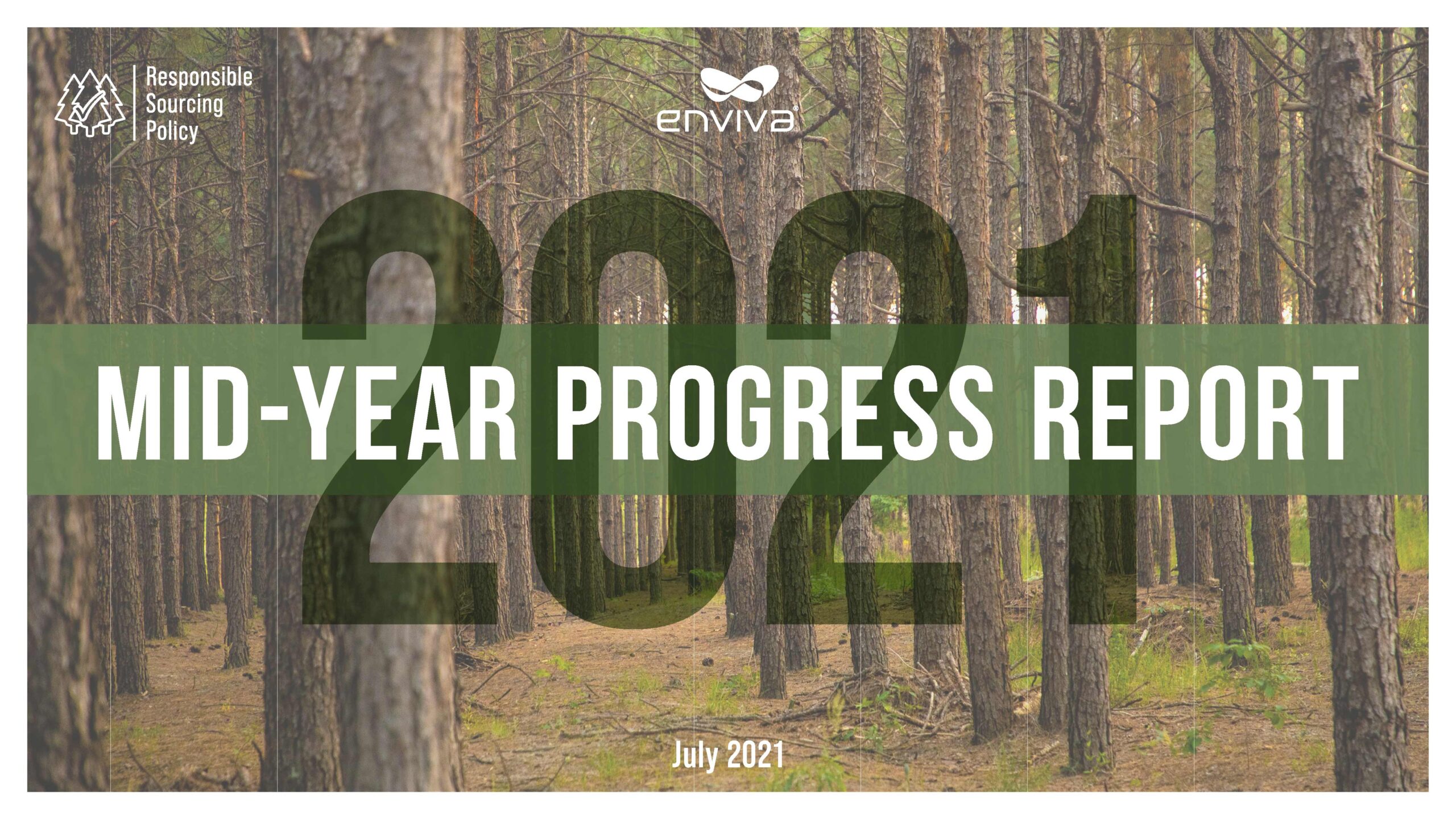 Responsible Sourcing Policy

enviva

2021

MID-YEAR PROGRESS REPORT

July 2021